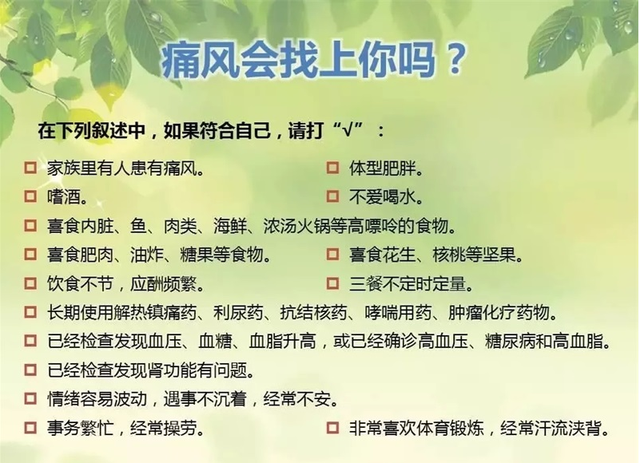 痛风会找上你吗？

在下列叙述中，如果符合自己，请打“√”：

□ 家族里有人患有痛风。 □ 体型肥胖。

□ 嗜酒。 □ 不爱喝水。

□ 喜食内脏、鱼、肉类、海鲜、浓汤火锅等高嘌呤的食物。

□ 喜食肥肉、油炸、糖果等食物。 □ 喜食花生、核桃等坚果。

□ 饮食不节，应酬频繁。 □ 三餐不定时定量。

□ 长期使用解热镇痛药、利尿药、抗结核药、哮喘用药、肿瘤化疗药物。

□ 已经检查发现血压、血糖、血脂升高，或已经确诊高血压、糖尿病和高血脂。

□ 已经检查发现肾功能有问题。

□ 情绪容易波动，遇事不沉着，经常不安。

□ 事务繁忙，经常操劳。 □ 非常喜欢体育锻炼，经常汗流浃背。